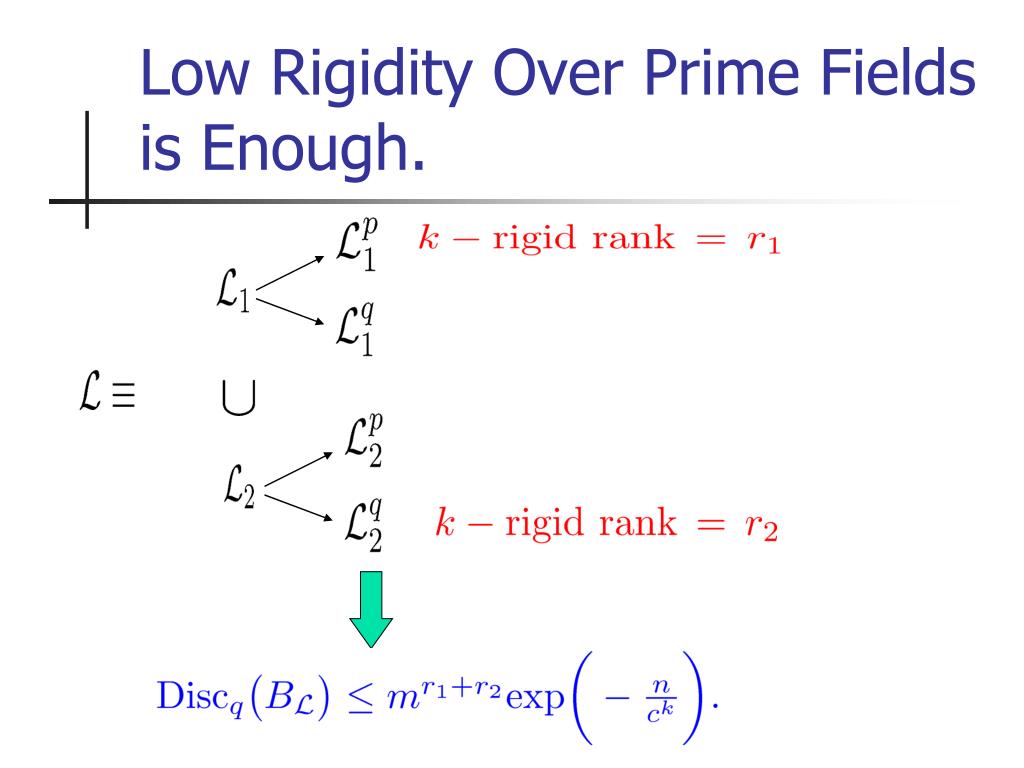 Low Rigidity Over Prime Fields is Enough.

$\mathcal{L}_1$ $\mathcal{L}_1^p$ $k - \text{rigid rank} = r_1$

$\mathcal{L}_1^q$

$\mathcal{L} \equiv$ $\bigcup$

$\mathcal{L}_2$ $\mathcal{L}_2^p$

$\mathcal{L}_2^q$ $k - \text{rigid rank} = r_2$

$\text{Disc}_q(B_{\mathcal{L}}) \leq m^{r_1+r_2}\exp\left(-\frac{n}{c^k}\right).$